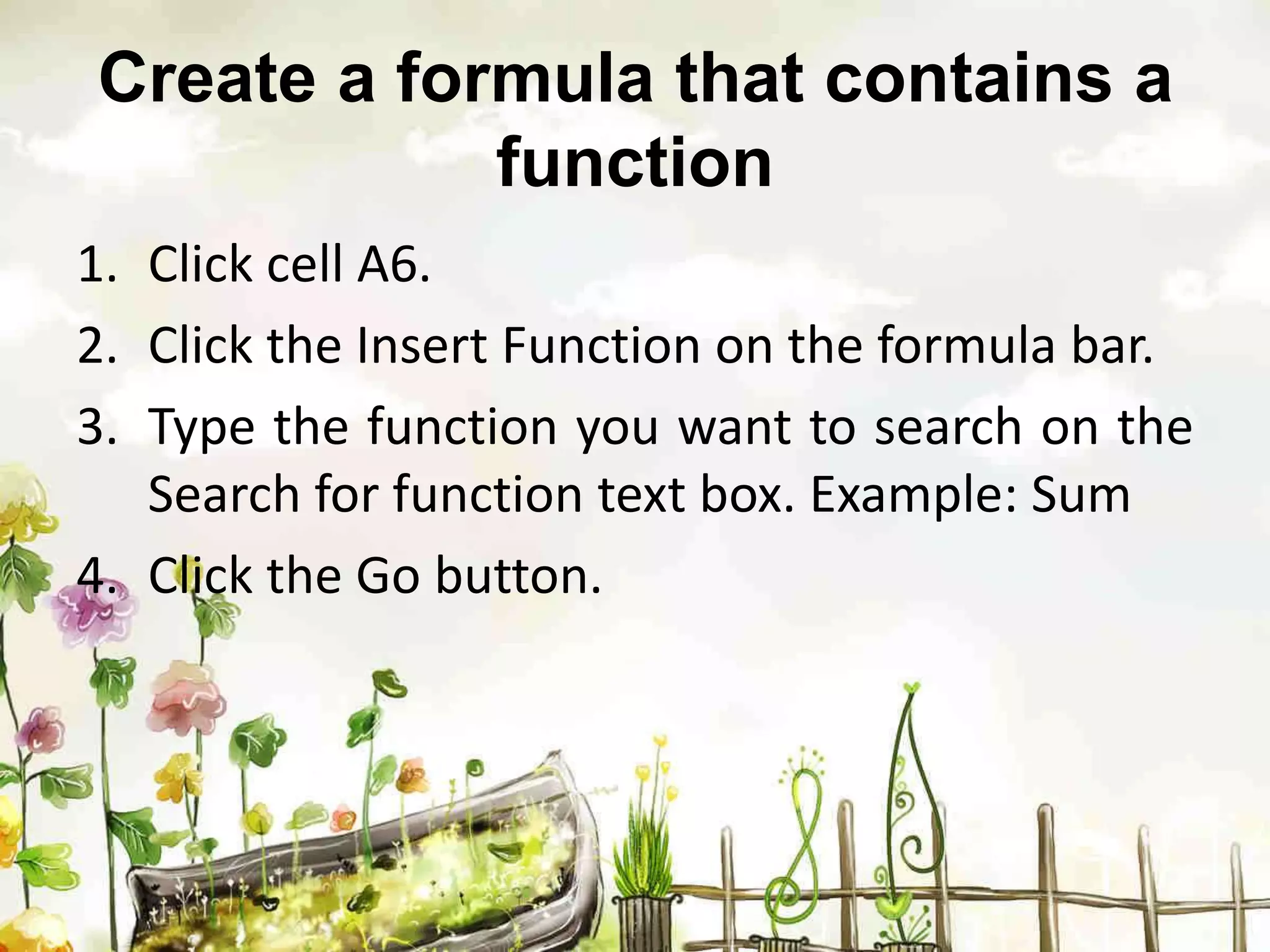 Create a formula that contains a function

1. Click cell A6.
2. Click the Insert Function on the formula bar.
3. Type the function you want to search on the Search for function text box. Example: Sum
4. Click the Go button.